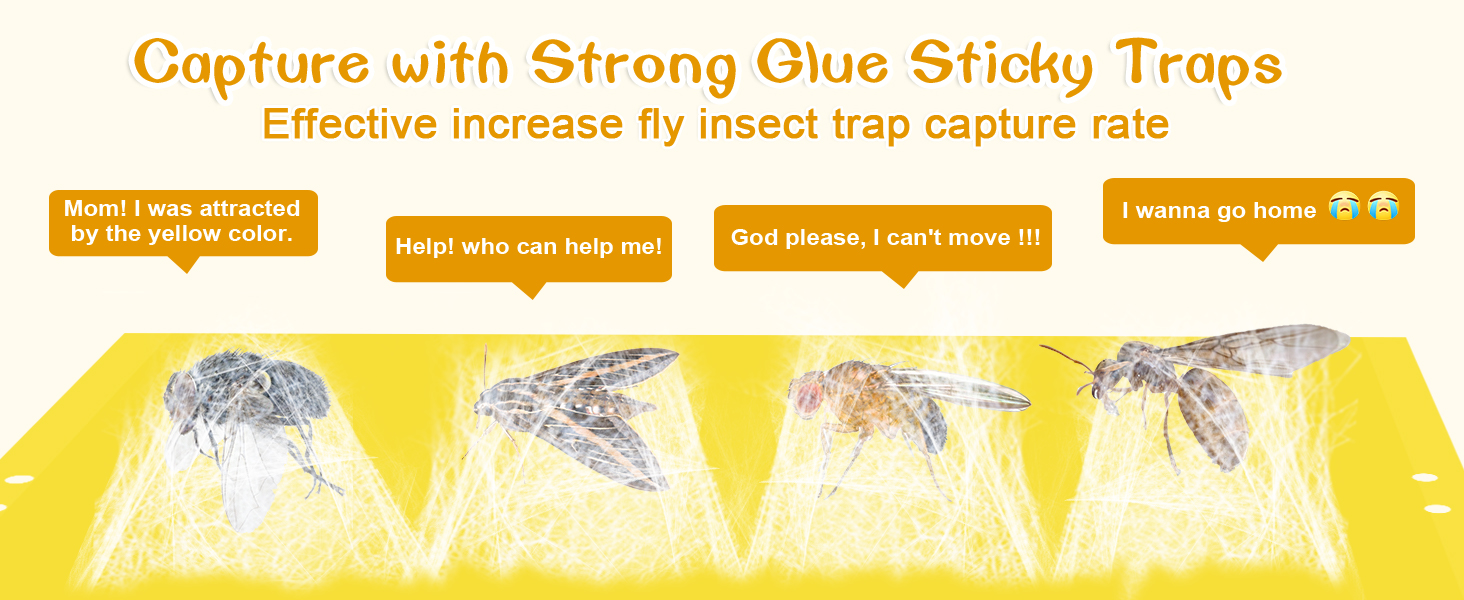 Capture with Strong Glue Sticky Traps
Effective increase fly insect trap capture rate

Mom! I was attracted by the yellow color.

Help! who can help me!

God please, I can't move !!!

I wanna go home 😭😭